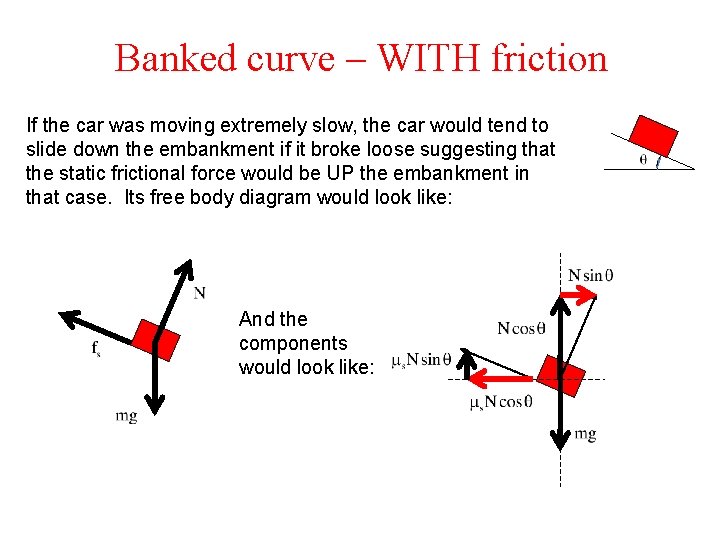 Banked curve – WITH friction

If the car was moving extremely slow, the car would tend to slide down the embankment if it broke loose suggesting that the static frictional force would be UP the embankment in that case. Its free body diagram would look like:

$\theta$

N

$f_s$

mg

And the components would look like:

$N\sin\theta$

$N\cos\theta$

$\mu_s N\sin\theta$

$\mu_s N\cos\theta$

mg